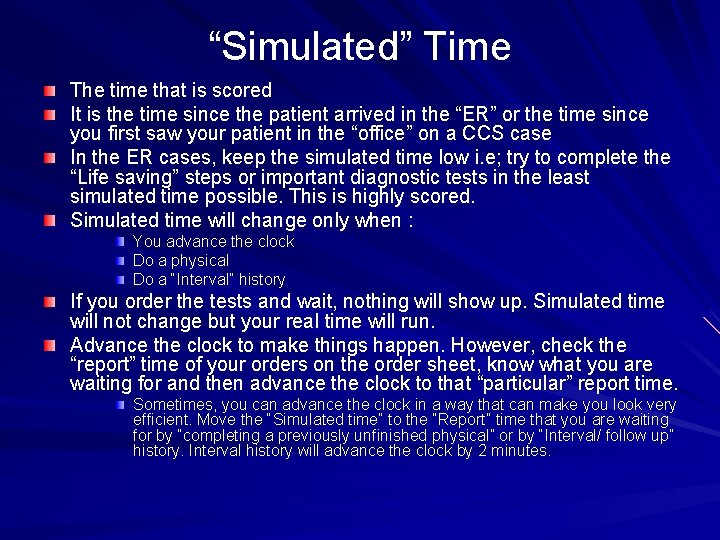 “Simulated” Time

The time that is scored

It is the time since the patient arrived in the “ER” or the time since you first saw your patient in the “office” on a CCS case

In the ER cases, keep the simulated time low i.e; try to complete the “Life saving” steps or important diagnostic tests in the least simulated time possible. This is highly scored.

Simulated time will change only when :

You advance the clock

Do a physical

Do a "Interval" history

If you order the tests and wait, nothing will show up. Simulated time will not change but your real time will run.

Advance the clock to make things happen. However, check the “report” time of your orders on the order sheet, know what you are waiting for and then advance the clock to that “particular” report time.

Sometimes, you can advance the clock in a way that can make you look very efficient. Move the "Simulated time" to the "Report" time that you are waiting for by "completing a previously unfinished physical" or by "Interval/ follow up" history. Interval history will advance the clock by 2 minutes.